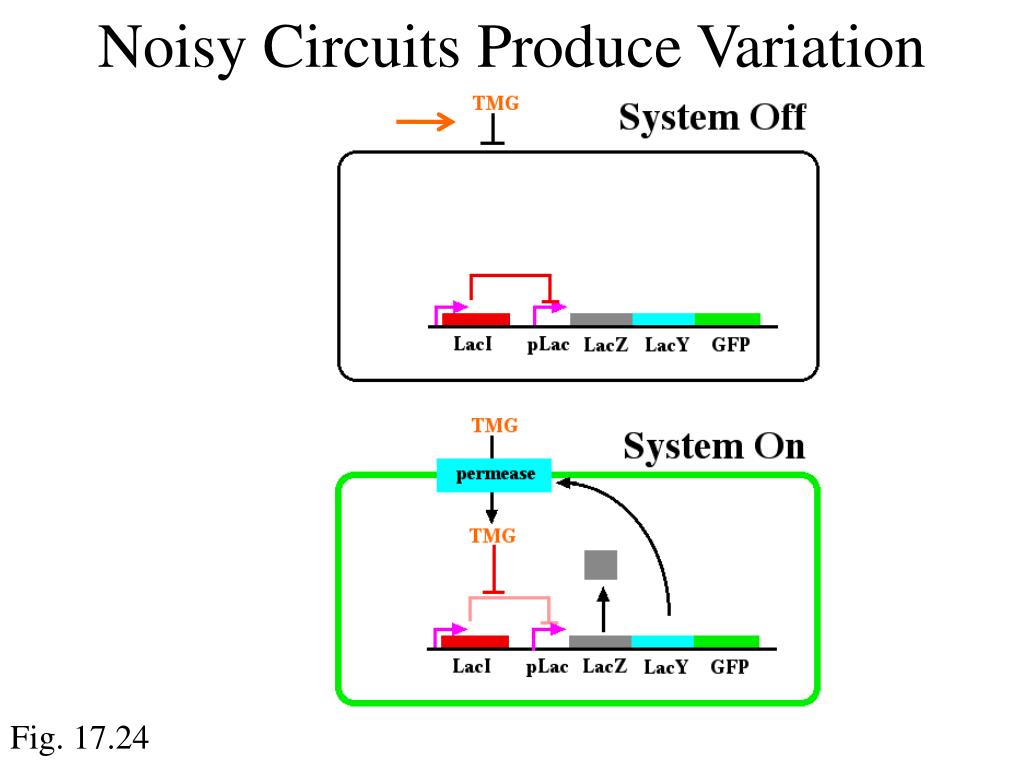 Noisy Circuits Produce Variation

TMG

System Off

LacI pLac LacZ LacY GFP

TMG

System On

permease

TMG

LacI pLac LacZ LacY GFP

Fig. 17.24